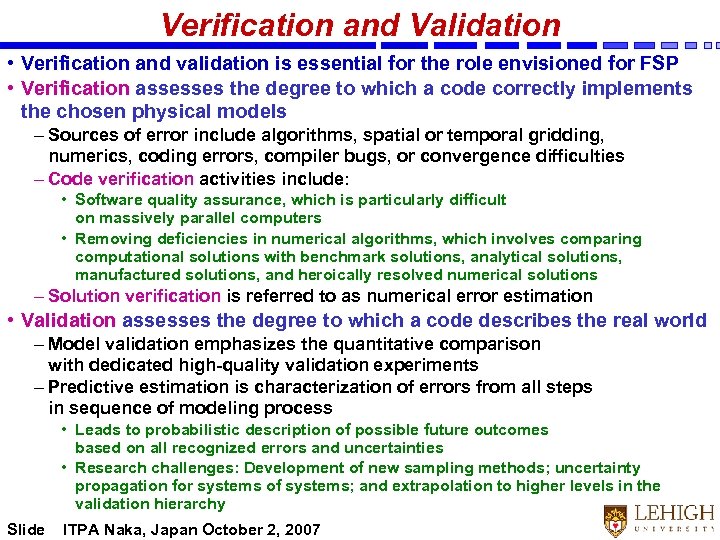 Verification and Validation

• Verification and validation is essential for the role envisioned for FSP

• Verification assesses the degree to which a code correctly implements the chosen physical models

– Sources of error include algorithms, spatial or temporal gridding, numerics, coding errors, compiler bugs, or convergence difficulties

– Code verification activities include:

• Software quality assurance, which is particularly difficult on massively parallel computers

• Removing deficiencies in numerical algorithms, which involves comparing computational solutions with benchmark solutions, analytical solutions, manufactured solutions, and heroically resolved numerical solutions

– Solution verification is referred to as numerical error estimation

• Validation assesses the degree to which a code describes the real world

– Model validation emphasizes the quantitative comparison with dedicated high-quality validation experiments

– Predictive estimation is characterization of errors from all steps in sequence of modeling process

• Leads to probabilistic description of possible future outcomes based on all recognized errors and uncertainties

• Research challenges: Development of new sampling methods; uncertainty propagation for systems of systems; and extrapolation to higher levels in the validation hierarchy

Slide ITPA Naka, Japan October 2, 2007

LEHIGH
UNIVERSITY